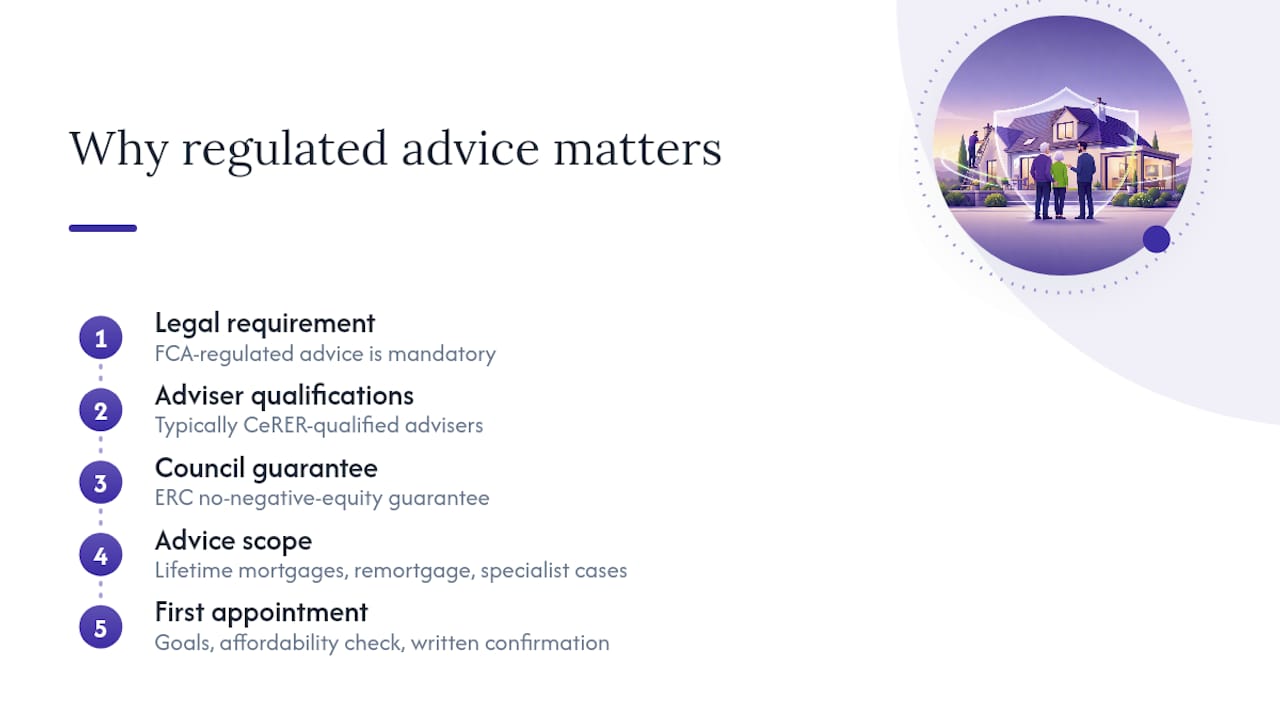 Why regulated advice matters

1 Legal requirement
FCA-regulated advice is mandatory

2 Adviser qualifications
Typically CeRER-qualified advisers

3 Council guarantee
ERC no-negative-equity guarantee

4 Advice scope
Lifetime mortgages, remortgage, specialist cases

5 First appointment
Goals, affordability check, written confirmation